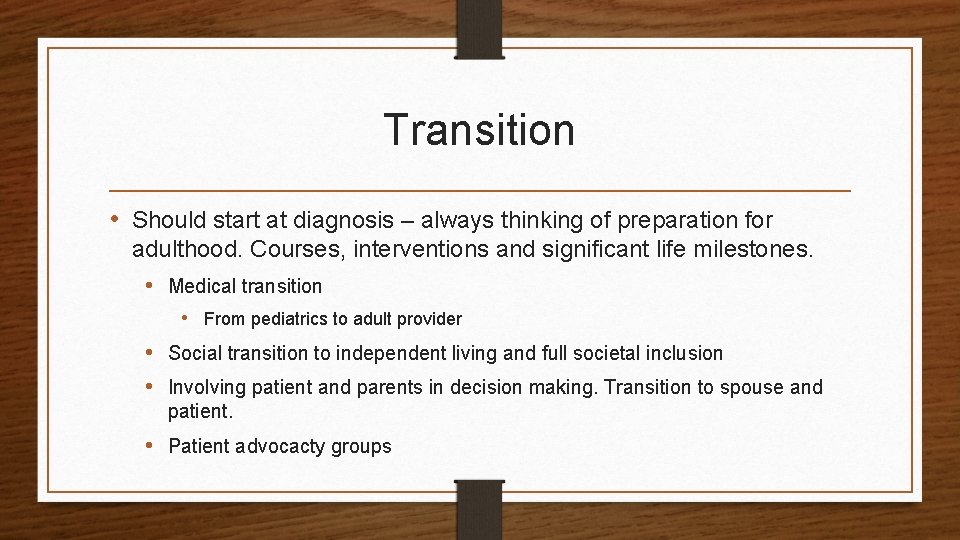 Transition

• Should start at diagnosis – always thinking of preparation for adulthood. Courses, interventions and significant life milestones.

• Medical transition

• From pediatrics to adult provider

• Social transition to independent living and full societal inclusion

• Involving patient and parents in decision making. Transition to spouse and patient.

• Patient advocacty groups